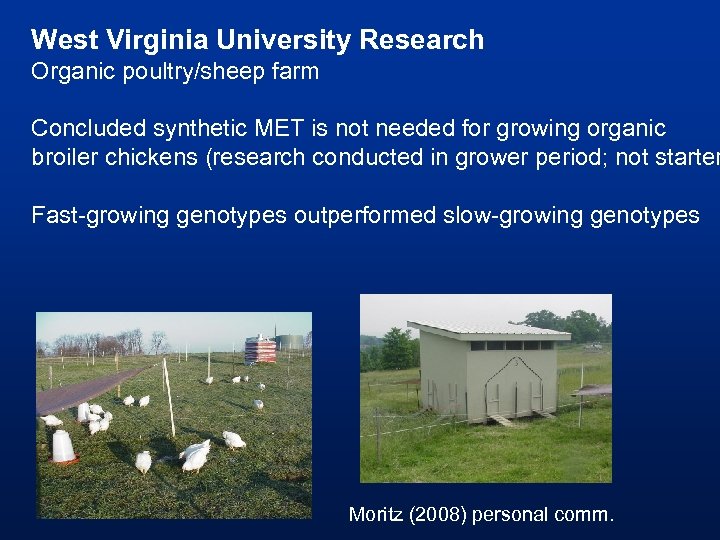 West Virginia University Research
Organic poultry/sheep farm

Concluded synthetic MET is not needed for growing organic broiler chickens (research conducted in grower period; not starter

Fast-growing genotypes outperformed slow-growing genotypes

Moritz (2008) personal comm.